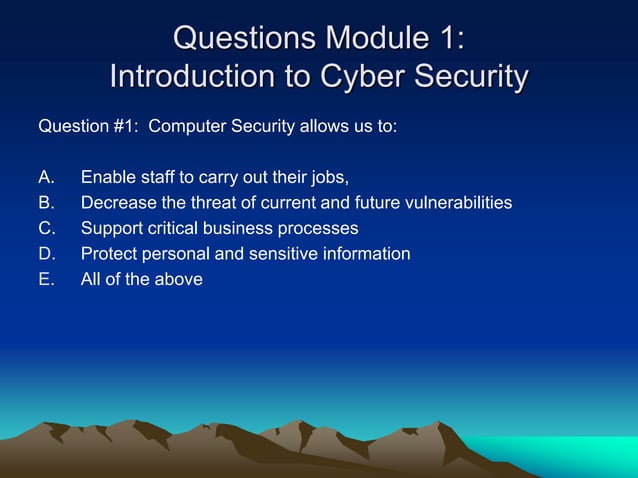 Questions Module 1:
Introduction to Cyber Security

Question #1: Computer Security allows us to:

A. Enable staff to carry out their jobs,
B. Decrease the threat of current and future vulnerabilities
C. Support critical business processes
D. Protect personal and sensitive information
E. All of the above